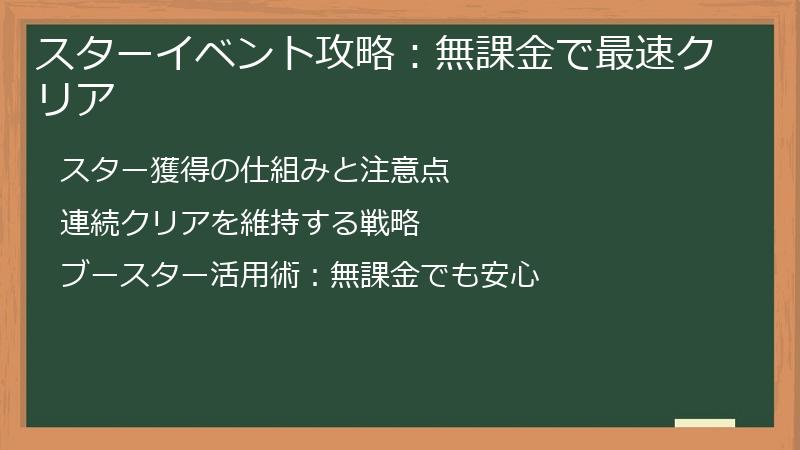 スターイベント攻略：無課金で最速クリア

スター獲得の仕組みと注意点

連続クリアを維持する戦略

ブースター活用術：無課金でも安心